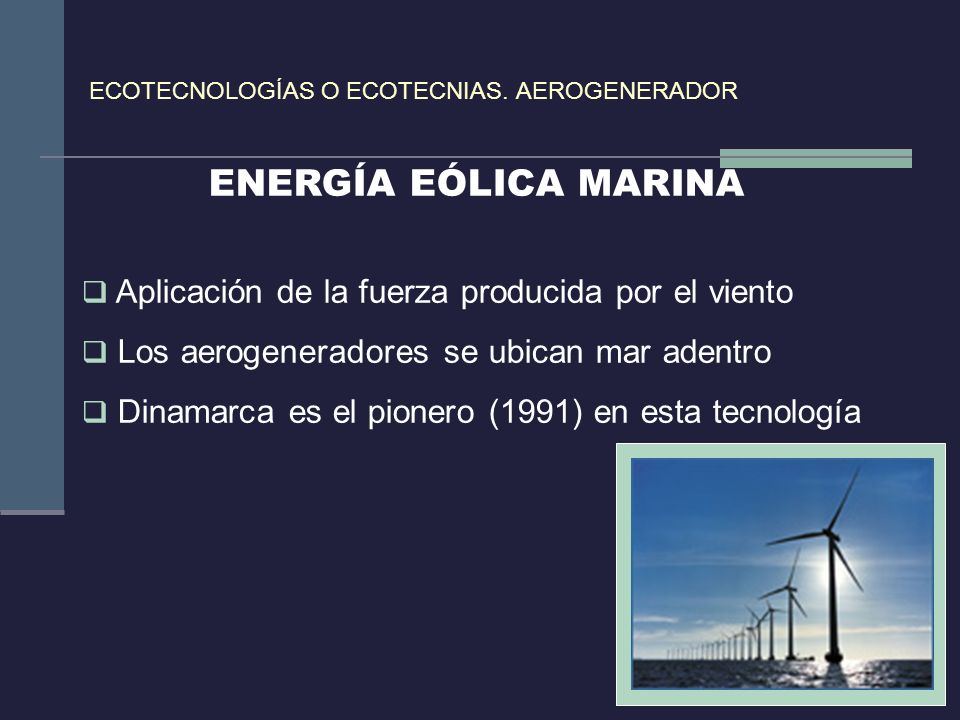 ECOTECNOLOGÍAS O ECOTECNIAS. AEROGENERADOR

ENERGÍA EÓLICA MARINA

❑ Aplicación de la fuerza producida por el viento

❑ Los aerogeneradores se ubican mar adentro

❑ Dinamarca es el pionero (1991) en esta tecnología